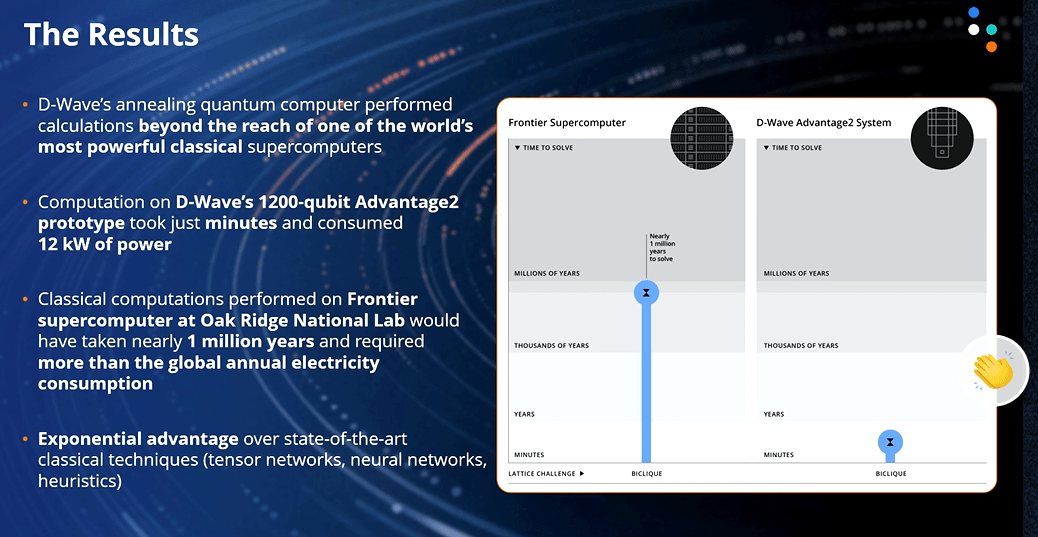 The Results

• D-Wave's annealing quantum computer performed calculations beyond the reach of one of the world's most powerful classical supercomputers

• Computation on D-Wave's 1200-qubit Advantage2 prototype took just minutes and consumed 12 kW of power

• Classical computations performed on Frontier supercomputer at Oak Ridge National Lab would have taken nearly 1 million years and required more than the global annual electricity consumption

• Exponential advantage over state-of-the-art classical techniques (tensor networks, neural networks, heuristics)

Frontier Supercomputer

▼ TIME TO SOLVE

Nearly 1 million years to solve

MILLIONS OF YEARS

THOUSANDS OF YEARS

YEARS

MINUTES

LATTICE CHALLENGE ▶

BICLIQUE

D-Wave Advantage2 System

▼ TIME TO SOLVE

MILLIONS OF YEARS

THOUSANDS OF YEARS

YEARS

MINUTES

BICLIQUE